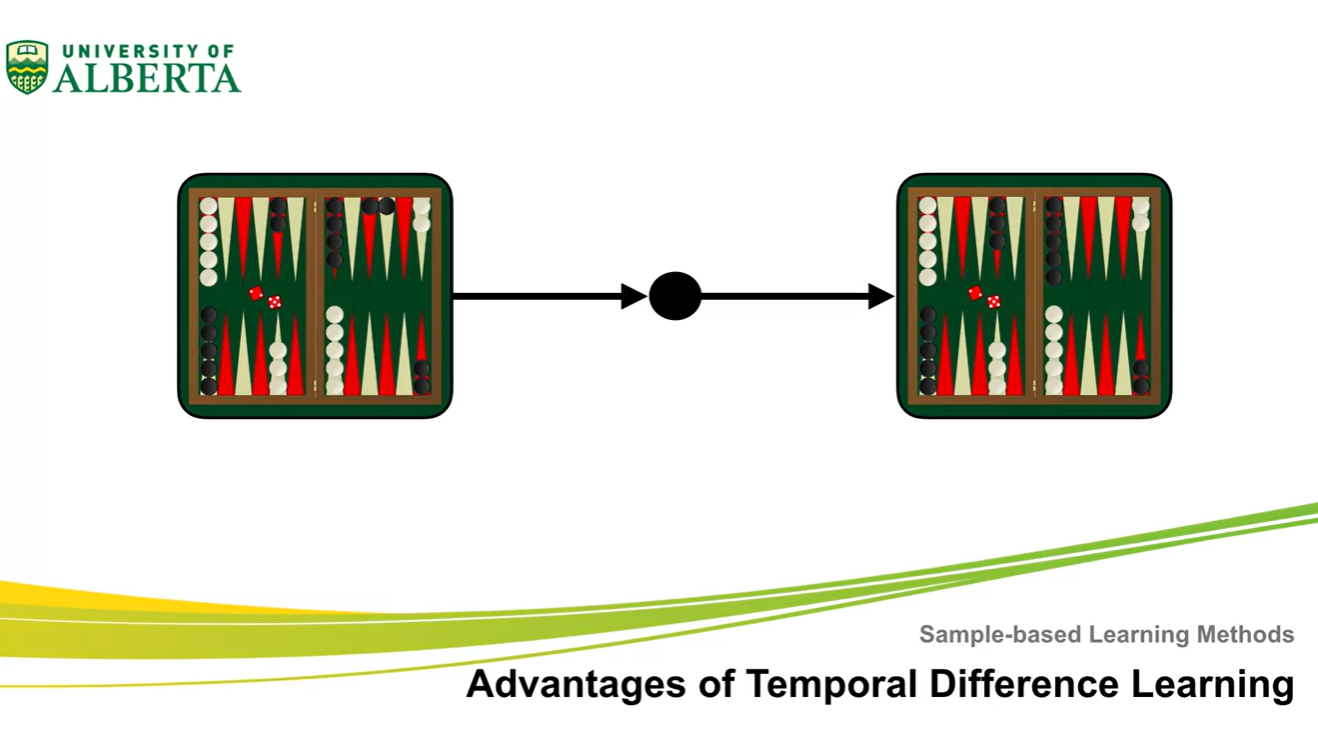 UNIVERSITY OF
ALBERTA

Sample-based Learning Methods

Advantages of Temporal Difference Learning